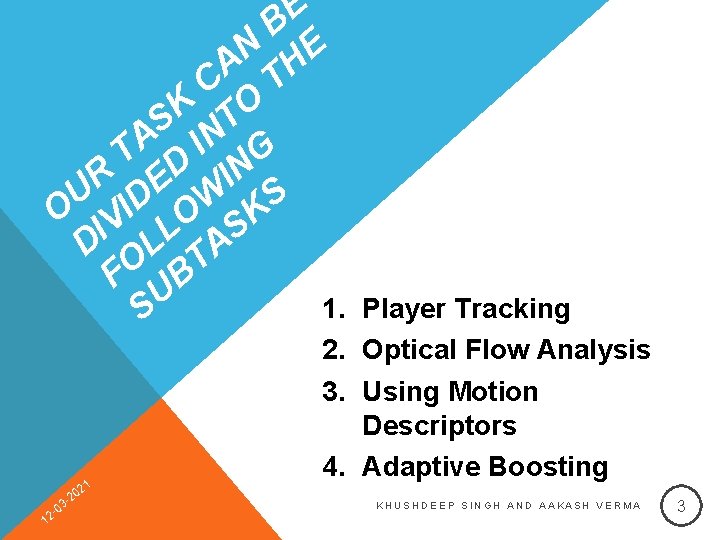 OUR TASK CAN BE DIVIDED INTO THE FOLLOWING SUBTASKS

1. Player Tracking
2. Optical Flow Analysis
3. Using Motion Descriptors
4. Adaptive Boosting

12-03-2021

KHUSHDEEP SINGH AND AAKASH VERMA

3